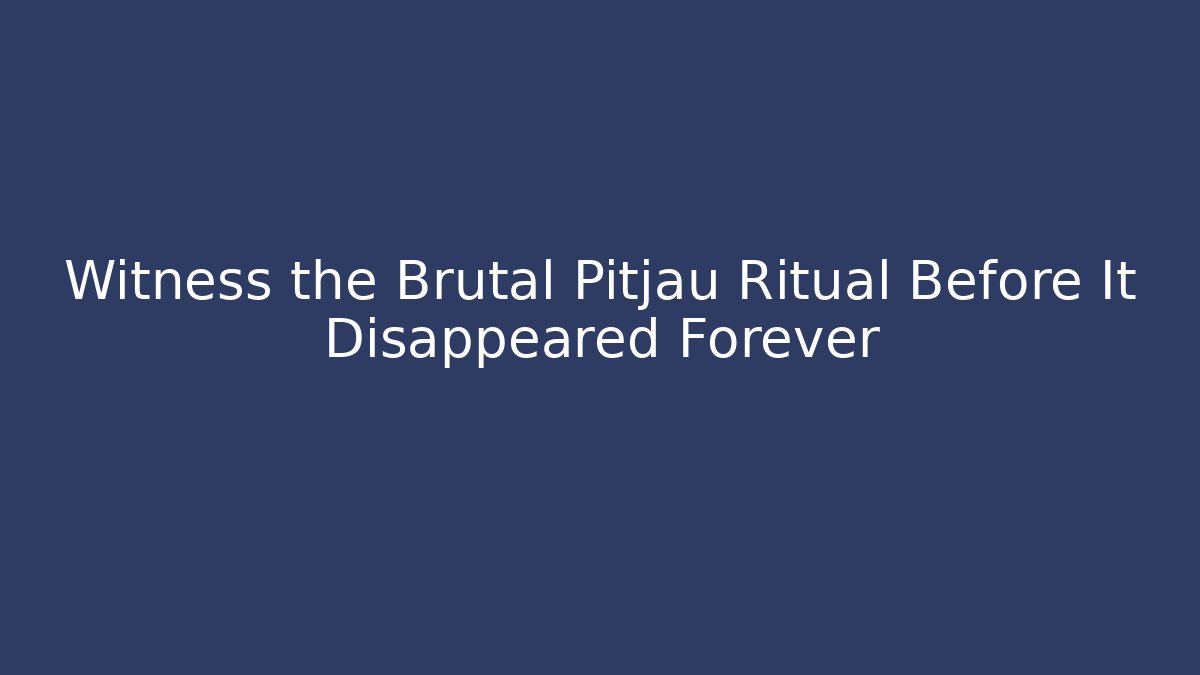 Witness the Brutal Pitjau Ritual Before It Disappeared Forever